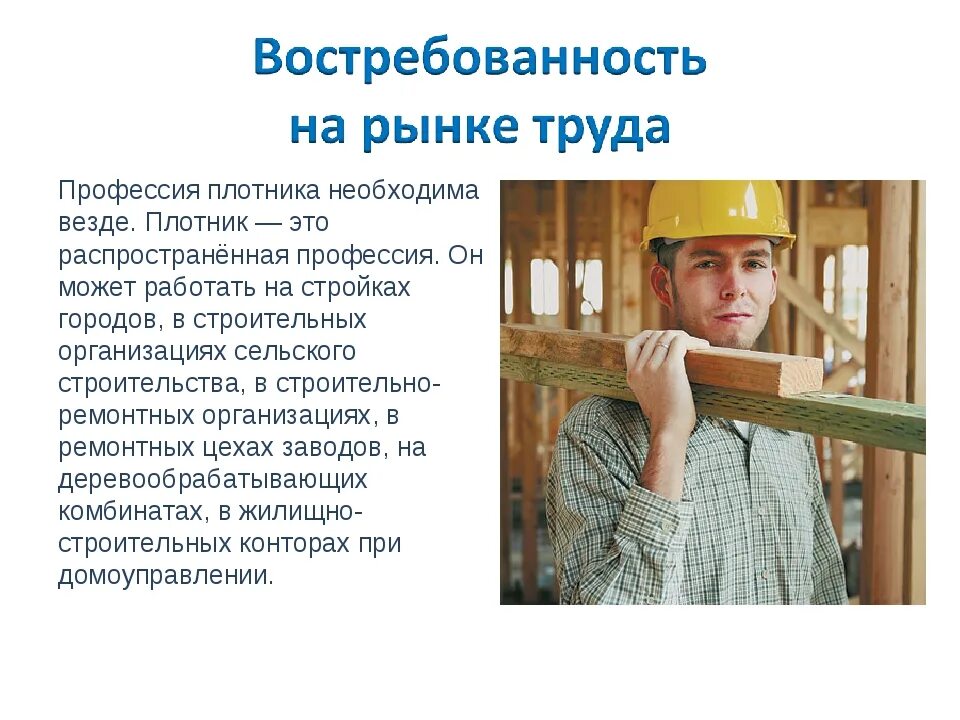 Востребованность на рынке труда

Профессия плотника необходима везде. Плотник — это распространённая профессия. Он может работать на стройках городов, в строительных организациях сельского строительства, в строительно-ремонтных организациях, в ремонтных цехах заводов, на деревообрабатывающих комбинатах, в жилищно-строительных конторах при домоуправлении.